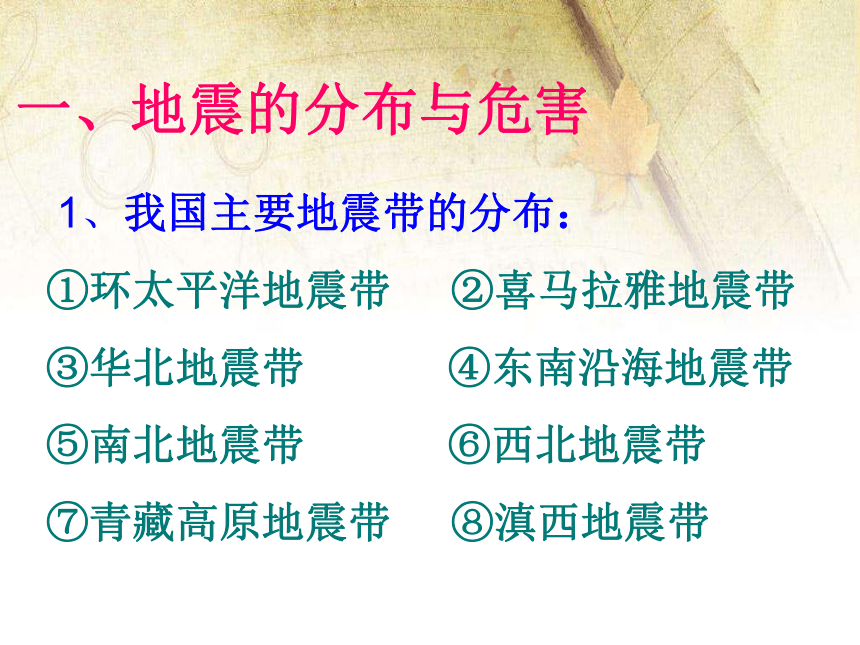 一、地震的分布与危害

1、我国主要地震带的分布：

①环太平洋地震带 ②喜马拉雅地震带

③华北地震带 ④东南沿海地震带

⑤南北地震带 ⑥西北地震带

⑦青藏高原地震带 ⑧滇西地震带